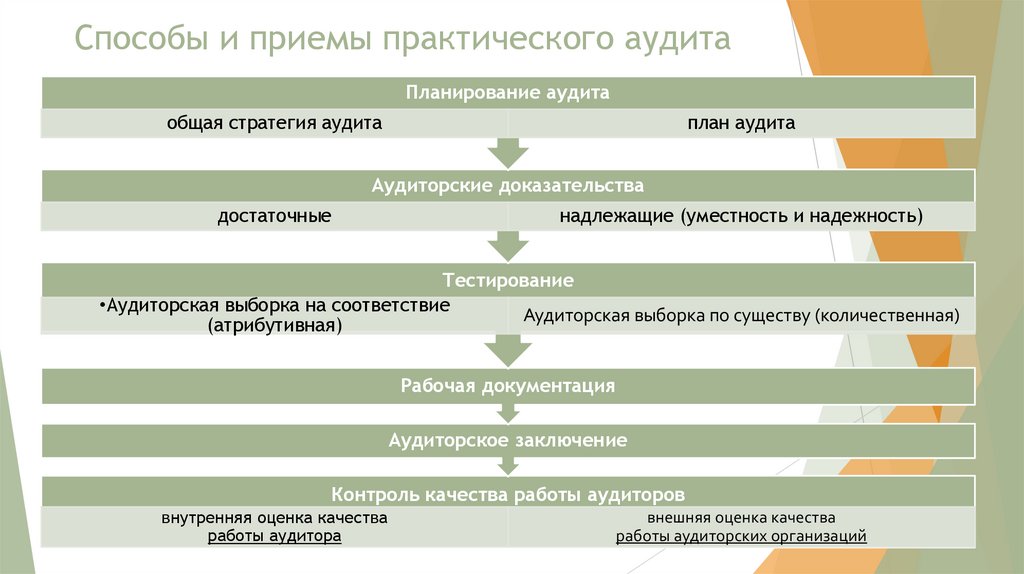 Способы и приемы практического аудита

Планирование аудита

общая стратегия аудита

план аудита

Аудиторские доказательства

достаточные

надлежащие (уместность и надежность)

Тестирование

•Аудиторская выборка на соответствие (атрибутивная)

Аудиторская выборка по существу (количественная)

Рабочая документация

Аудиторское заключение

Контроль качества работы аудиторов

внутренняя оценка качества работы аудитора

внешняя оценка качества работы аудиторских организаций